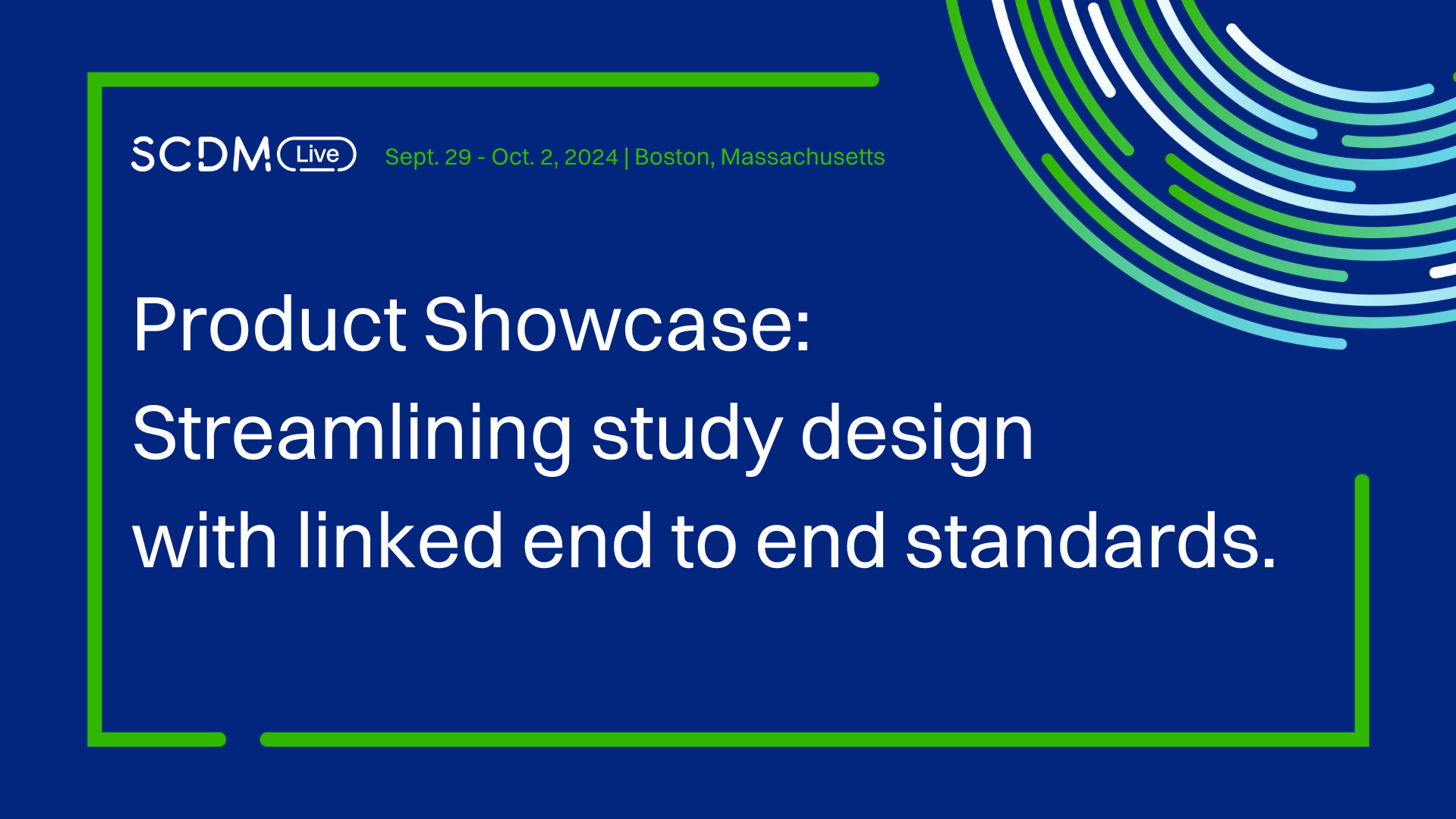 SCDM Live Sept. 29 - Oct. 2, 2024 | Boston, Massachusetts

Product Showcase: Streamlining study design with linked end to end standards.